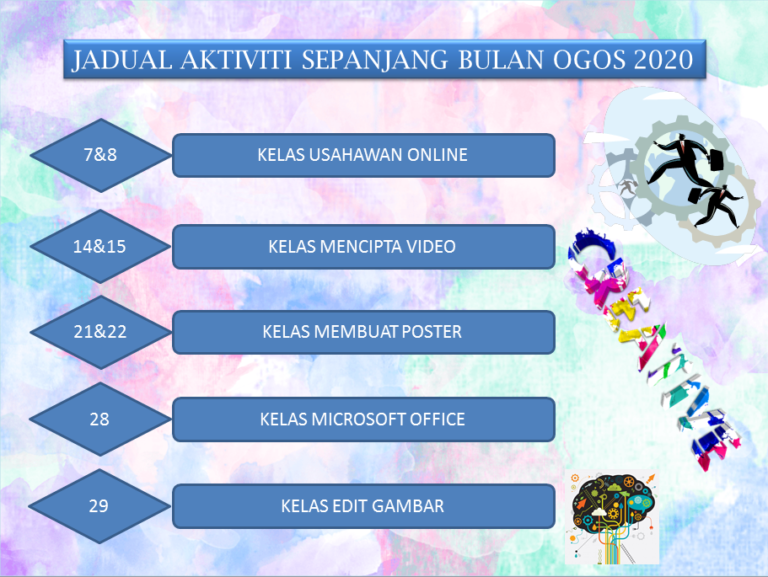 JADUAL AKTIVITI SEPANJANG BULAN OGOS 2020

7&8
KELAS USAHAWAN ONLINE

14&15
KELAS MENCIPTA VIDEO

21&22
KELAS MEMBUAT POSTER

28
KELAS MICROSOFT OFFICE

29
KELAS EDIT GAMBAR

CREATIVE